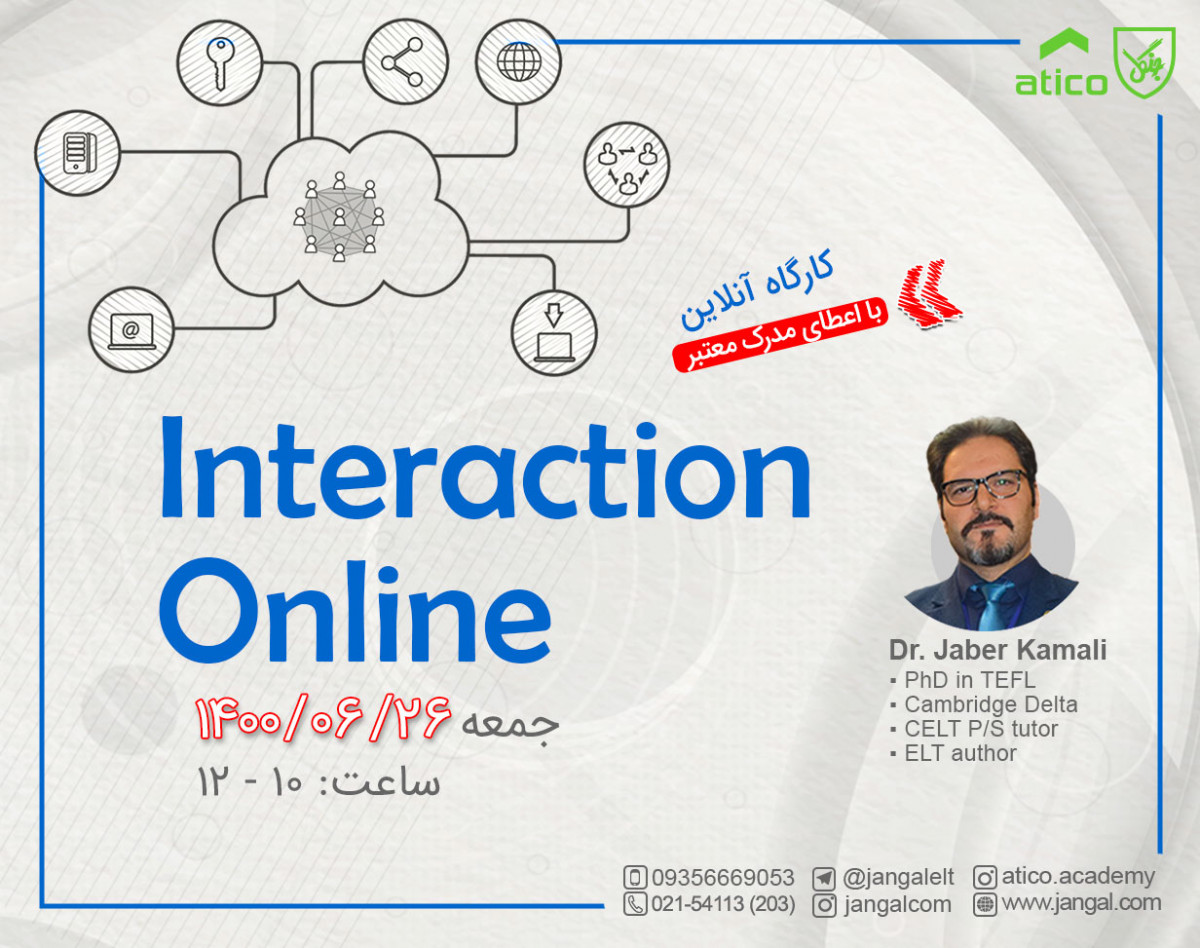 atico

جنگل

کارگاه آنلاین
با اعطای مدرک معتبر

Interaction Online

جمعه ۱۴۰۰/۰۶/۲۶
ساعت: ۱۰ - ۱۲

Dr. Jaber Kamali
▪ PhD in TEFL
▪ Cambridge Delta
▪ CELT P/S tutor
▪ ELT author

09356669053
021-54113 (203)
@jangalelt
jangalcom
atico.academy
www.jangal.com